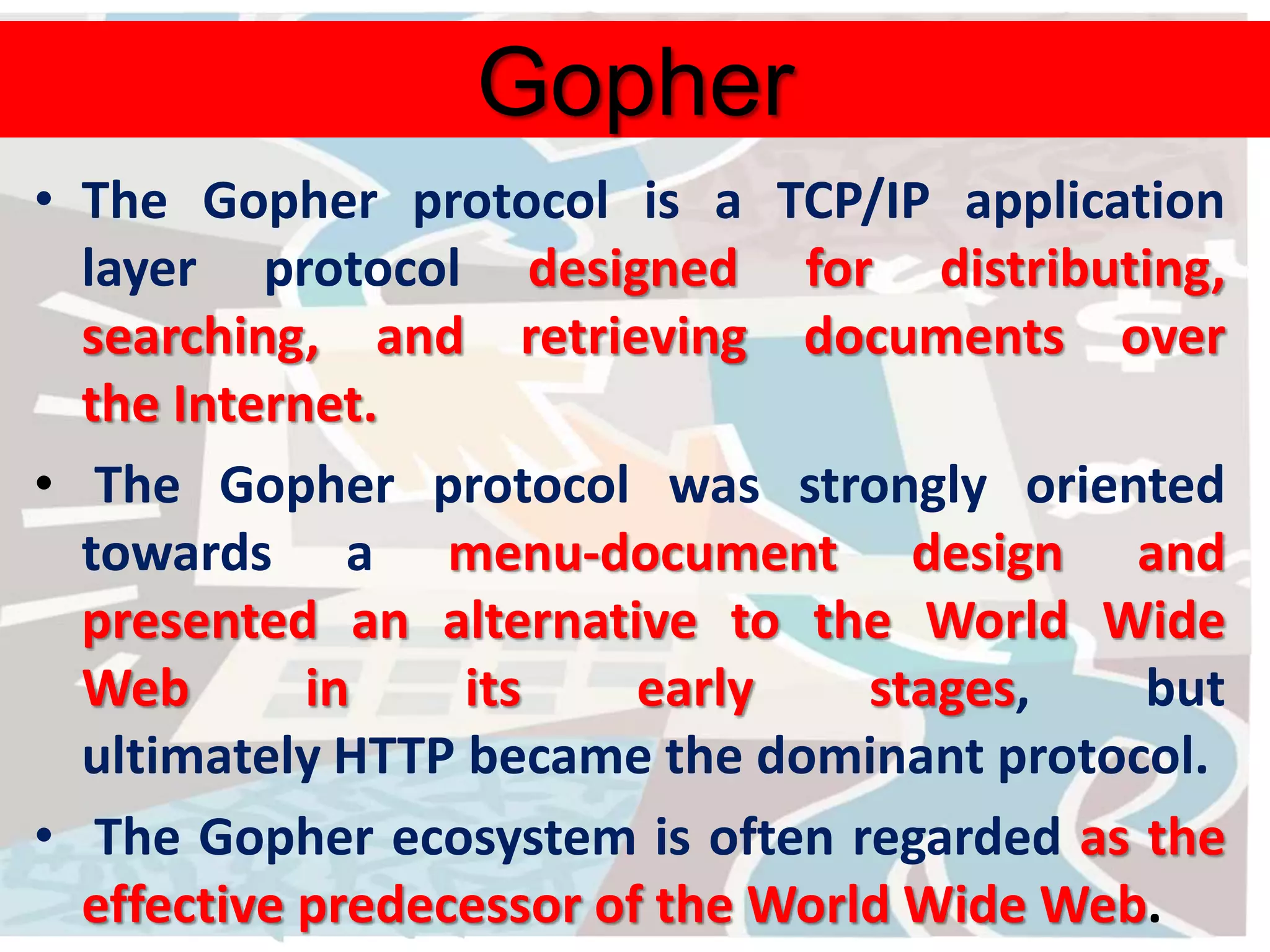 Gopher

• The Gopher protocol is a TCP/IP application layer protocol designed for distributing, searching, and retrieving documents over the Internet.

• The Gopher protocol was strongly oriented towards a menu-document design and presented an alternative to the World Wide Web in its early stages, but ultimately HTTP became the dominant protocol.

• The Gopher ecosystem is often regarded as the effective predecessor of the World Wide Web.